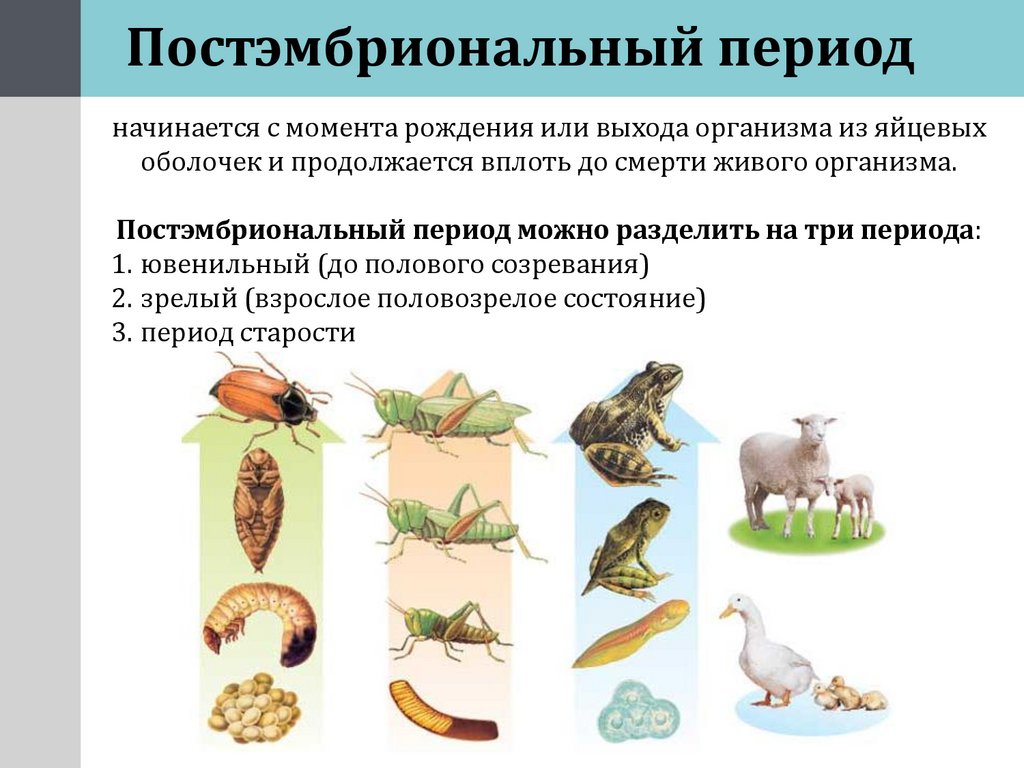 Постэмбриональный период

начинается с момента рождения или выхода организма из яйцевых оболочек и продолжается вплоть до смерти живого организма.

Постэмбриональный период можно разделить на три периода:
1. ювенильный (до полового созревания)
2. зрелый (взрослое половозрелое состояние)
3. период старости